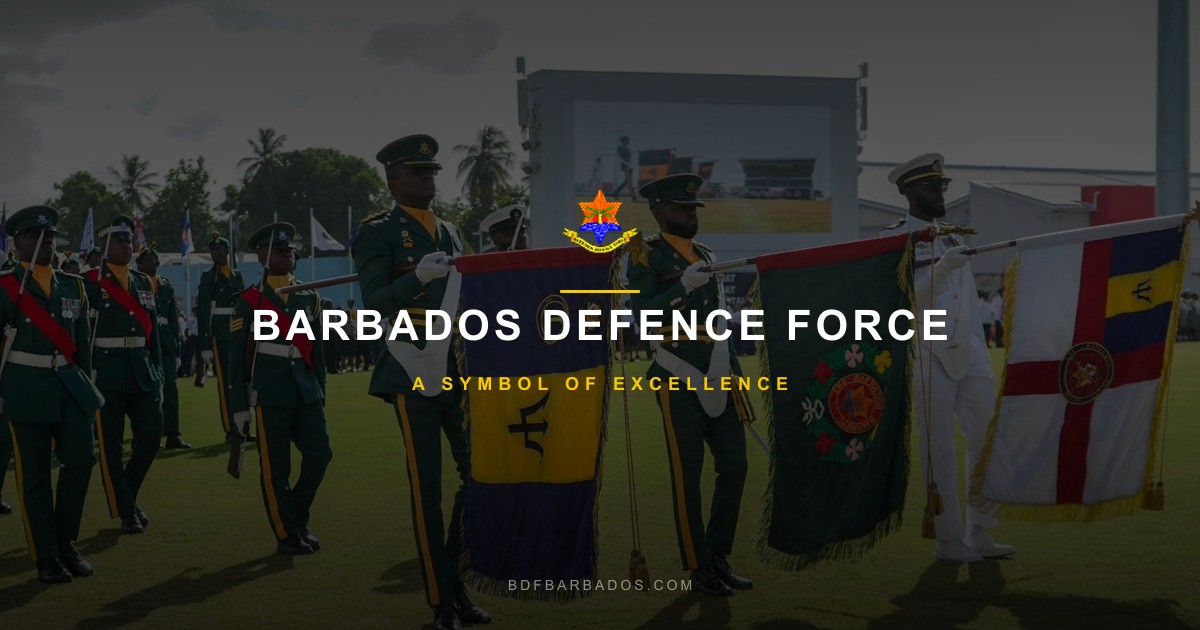 BARBADOS DEFENCE FORCE

A SYMBOL OF EXCELLENCE

BDFBARBADOS.COM